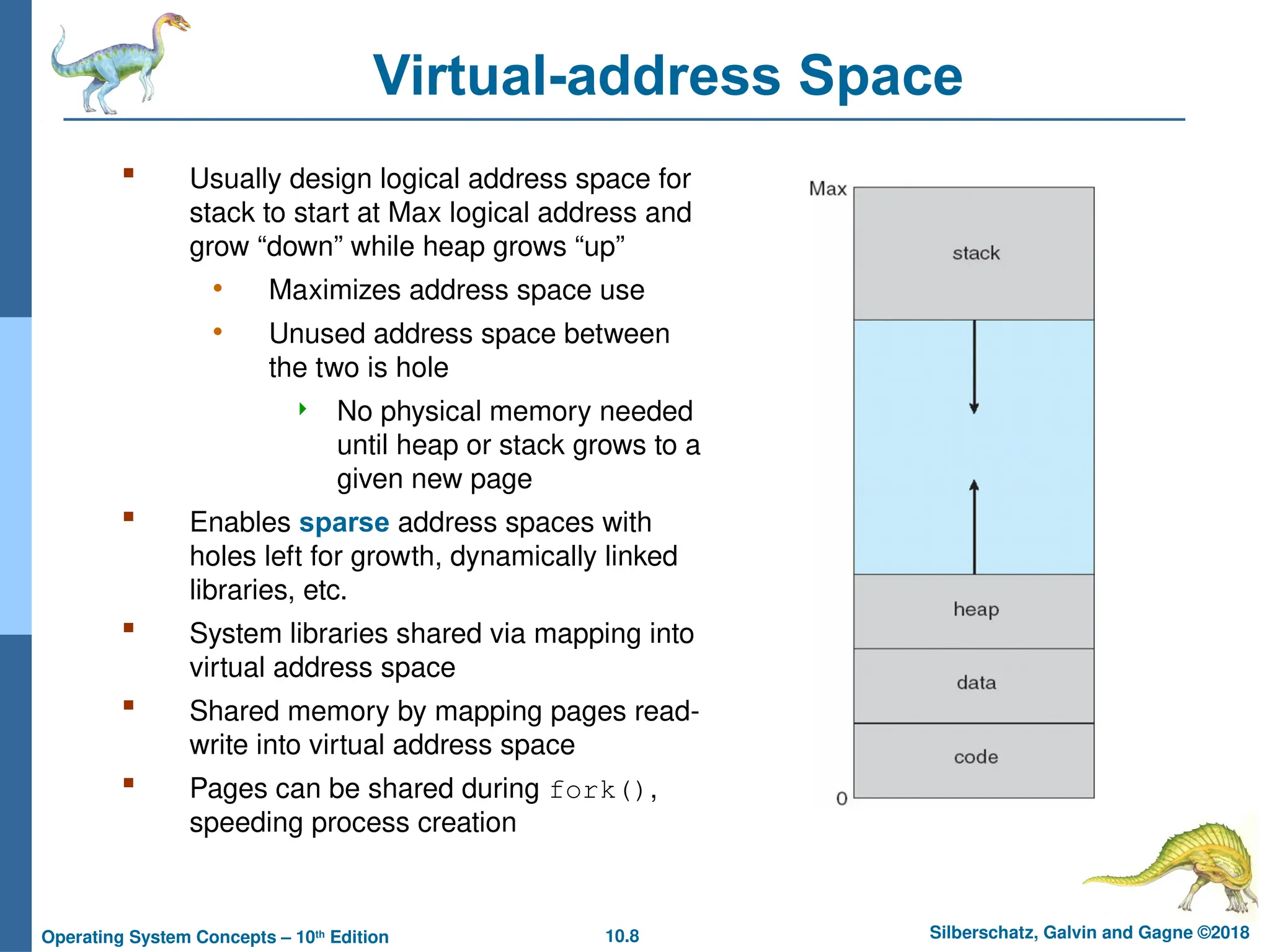 Virtual-address Space

- Usually design logical address space for stack to start at Max logical address and grow “down” while heap grows “up”
  - Maximizes address space use
  - Unused address space between the two is hole
    - No physical memory needed until heap or stack grows to a given new page
- Enables sparse address spaces with holes left for growth, dynamically linked libraries, etc.
- System libraries shared via mapping into virtual address space
- Shared memory by mapping pages read-write into virtual address space
- Pages can be shared during fork(), speeding process creation

Max
stack
heap
data
code
0

Operating System Concepts – 10th Edition
10.8
Silberschatz, Galvin and Gagne ©2018